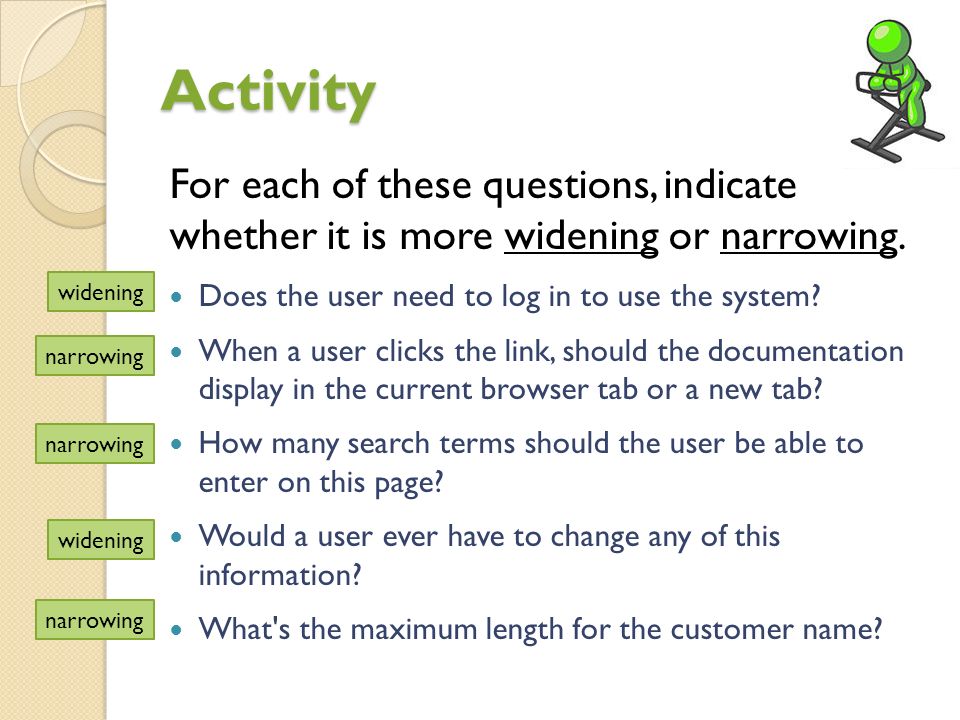 Activity

For each of these questions, indicate whether it is more widening or narrowing.

widening
- Does the user need to log in to use the system?

narrowing
- When a user clicks the link, should the documentation display in the current browser tab or a new tab?

narrowing
- How many search terms should the user be able to enter on this page?

widening
- Would a user ever have to change any of this information?

narrowing
- What's the maximum length for the customer name?